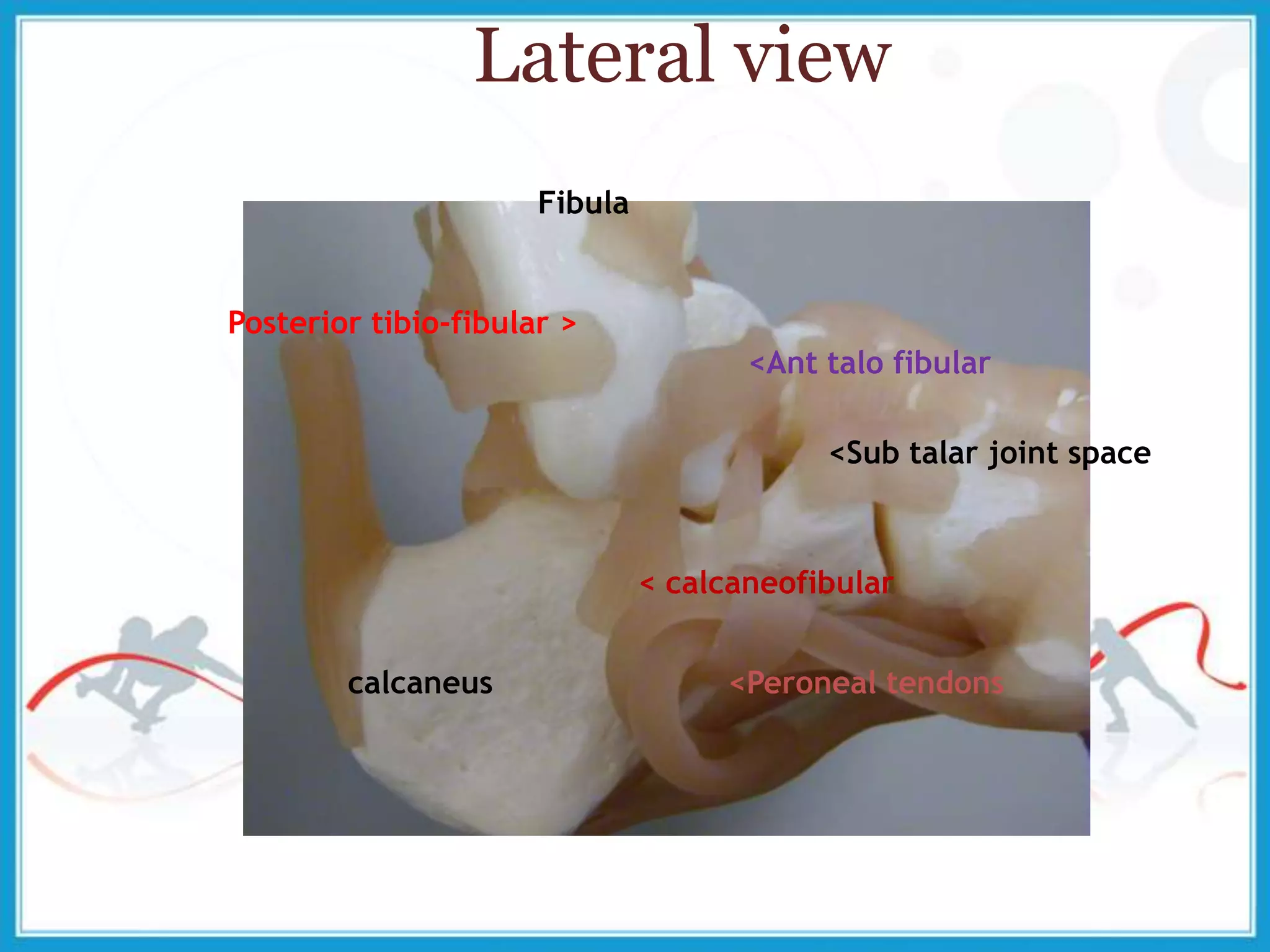 Lateral view

Fibula

Posterior tibio-fibular >

<Ant talo fibular

<Sub talar joint space

< calcaneofibular

calcaneus

<Peroneal tendons